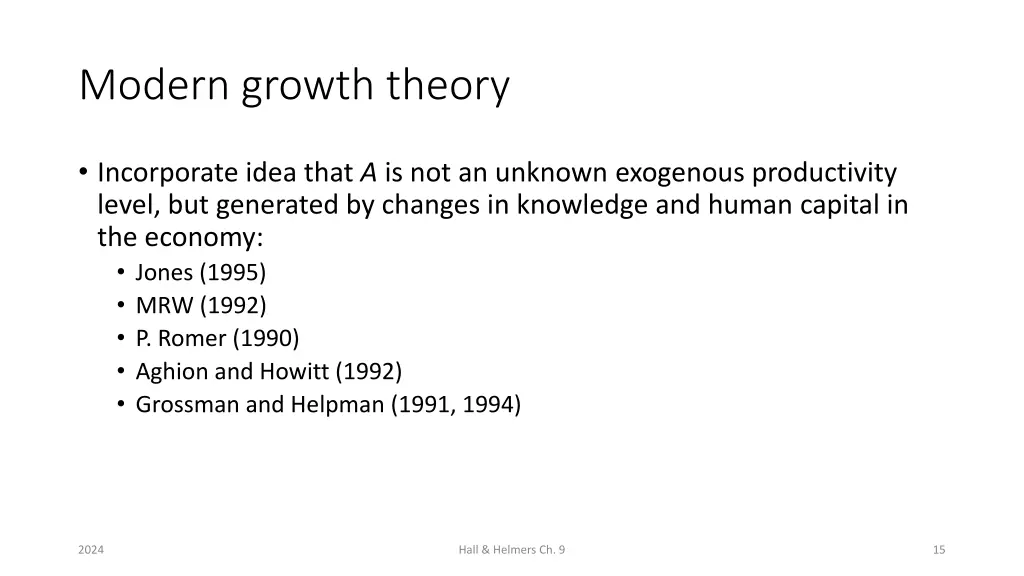 Modern growth theory

• Incorporate idea that $A$ is not an unknown exogenous productivity level, but generated by changes in knowledge and human capital in the economy:
  • Jones (1995)
  • MRW (1992)
  • P. Romer (1990)
  • Aghion and Howitt (1992)
  • Grossman and Helpman (1991, 1994)

2024

Hall & Helmers Ch. 9

15